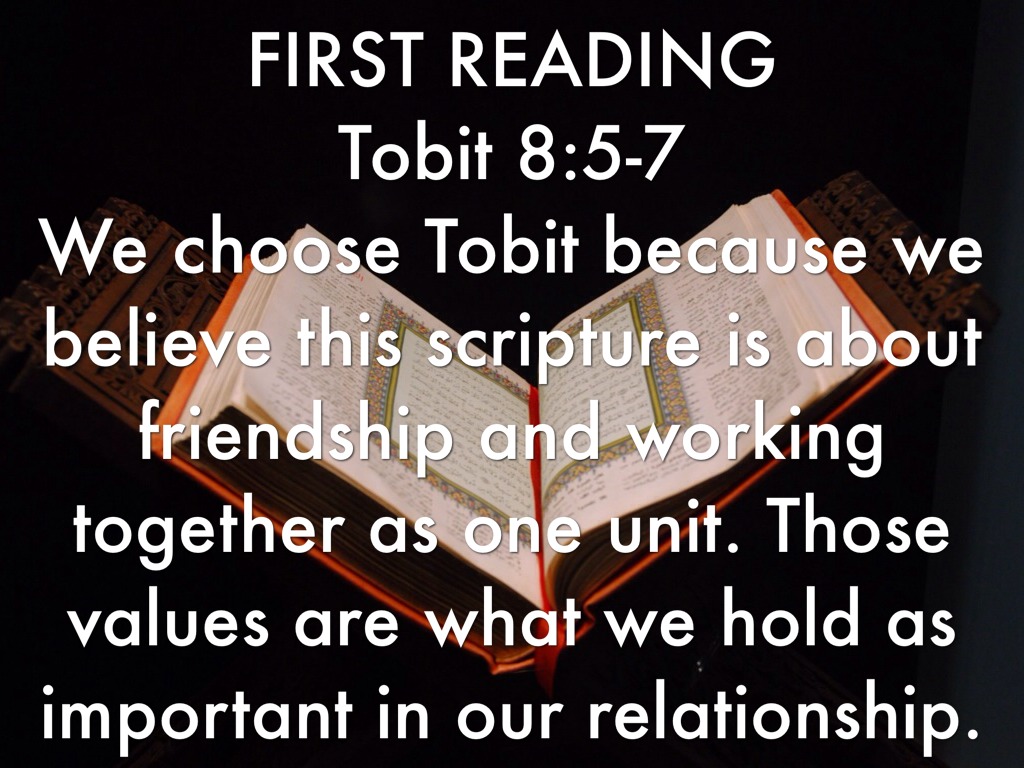 FIRST READING
Tobit 8:5-7
We choose Tobit because we believe this scripture is about friendship and working together as one unit. Those values are what we hold as important in our relationship.